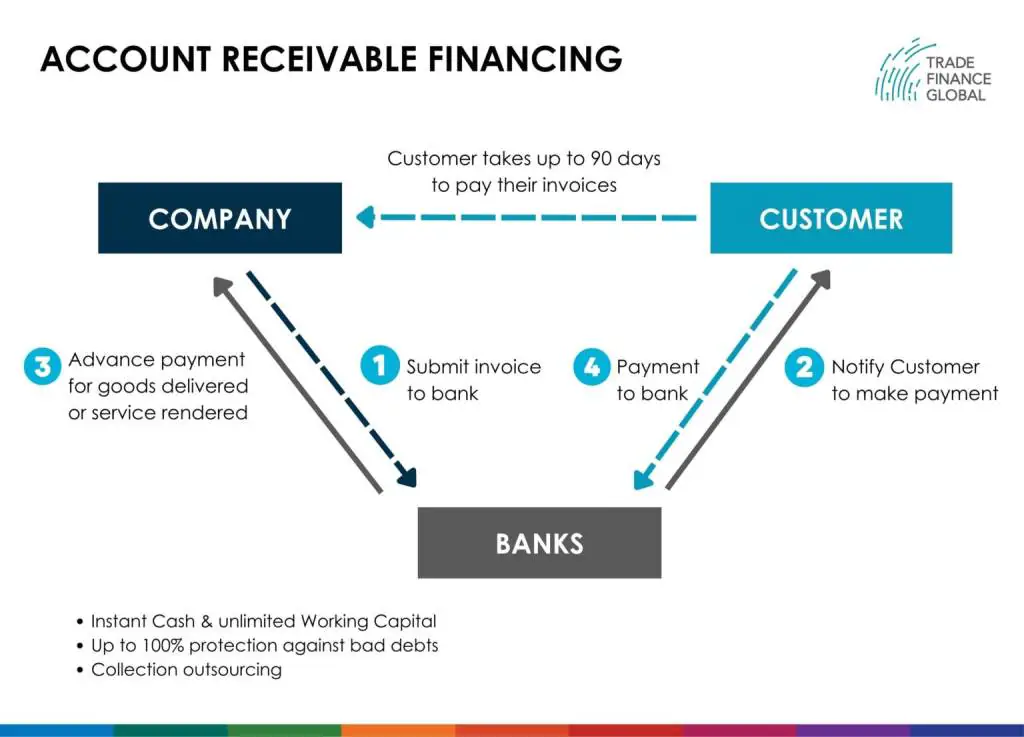 ACCOUNT RECEIVABLE FINANCING

TRADE FINANCE GLOBAL

Customer takes up to 90 days to pay their invoices

COMPANY

CUSTOMER

3 Advance payment for goods delivered or service rendered

1 Submit invoice to bank

4 Payment to bank

2 Notify Customer to make payment

BANKS

• Instant Cash & unlimited Working Capital
• Up to 100% protection against bad debts
• Collection outsourcing